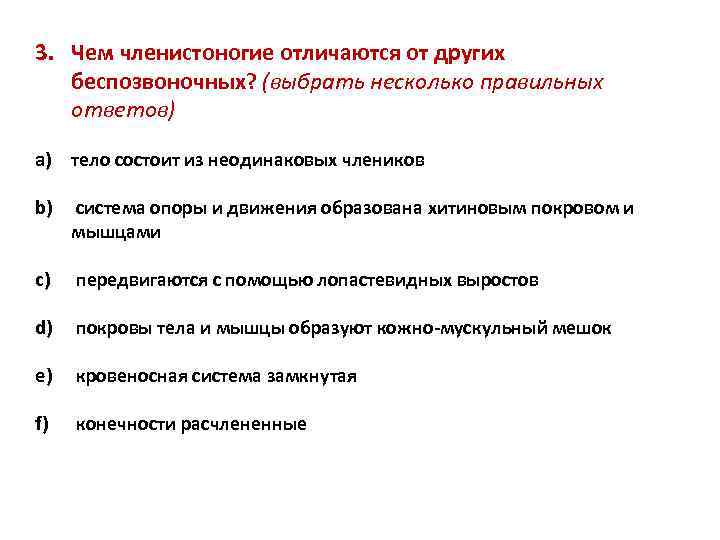 3. Чем членистоногие отличаются от других беспозвоночных? (выбрать несколько правильных ответов)

a) тело состоит из неодинаковых члеников

b) система опоры и движения образована хитиновым покровом и мышцами

c) передвигаются с помощью лопастевидных выростов

d) покровы тела и мышцы образуют кожно-мускульный мешок

e) кровеносная система замкнутая

f) конечности расчлененные